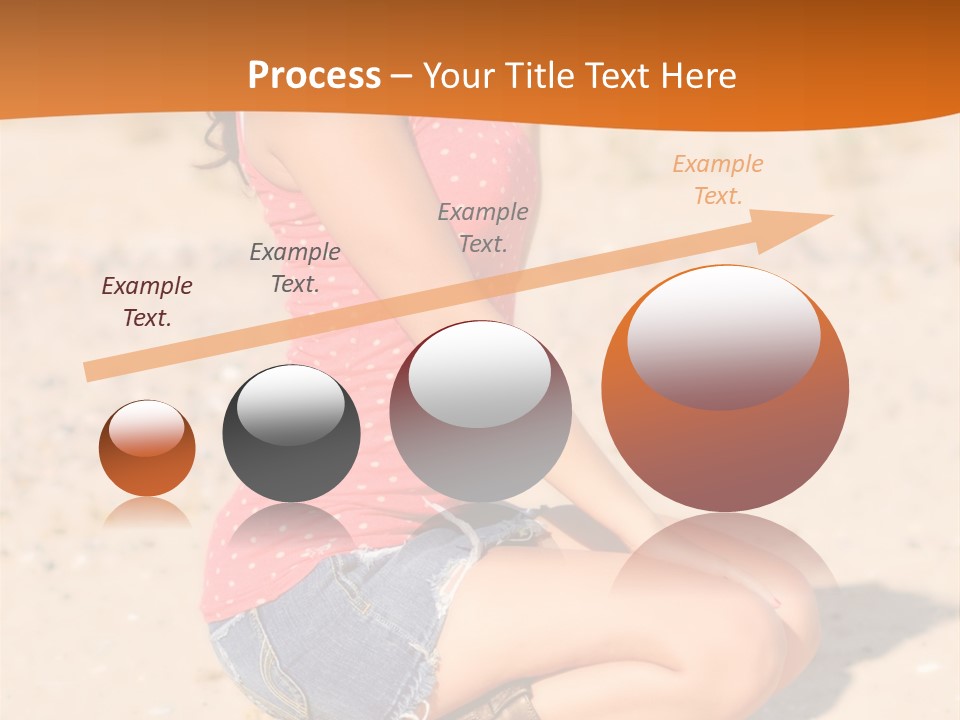 Process – Your Title Text Here

Example Text.

Example Text.

Example Text.

Example Text.